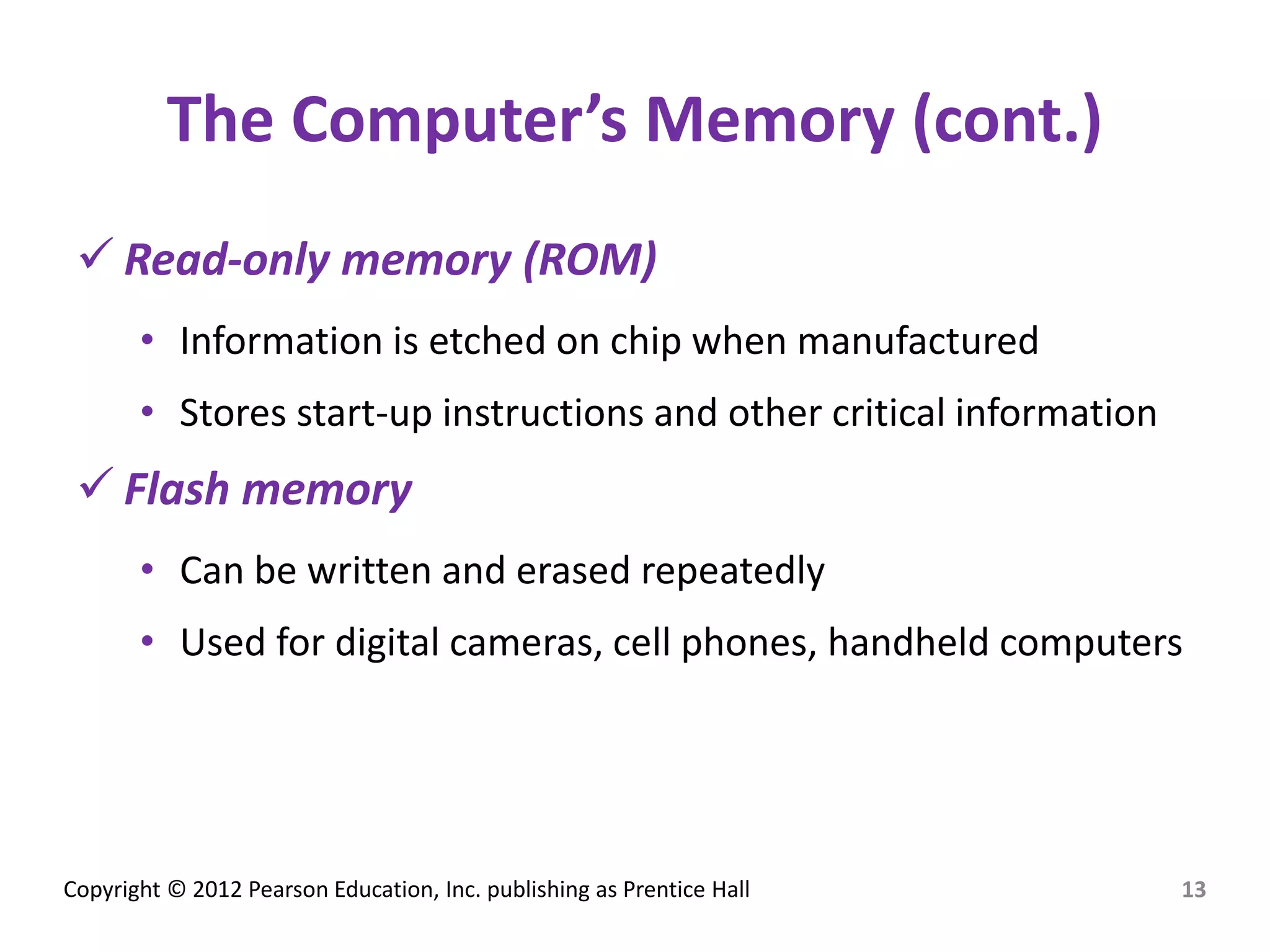 The Computer’s Memory (cont.)

✓ Read-only memory (ROM)

• Information is etched on chip when manufactured

• Stores start-up instructions and other critical information

✓ Flash memory

• Can be written and erased repeatedly

• Used for digital cameras, cell phones, handheld computers

Copyright © 2012 Pearson Education, Inc. publishing as Prentice Hall

13